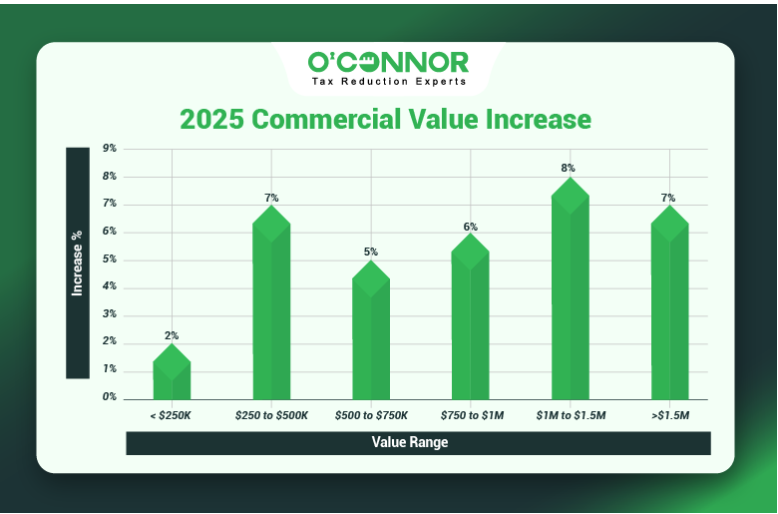 O'CONNOR
Tax Reduction Experts

2025 Commercial Value Increase

Increase %

9%
8%
7%
6%
5%
4%
3%
2%
1%
0%

2%
7%
5%
6%
8%
7%

< $250K
$250 to $500K
$500 to $750K
$750 to $1M
$1M to $1.5M
>$1.5M

Value Range